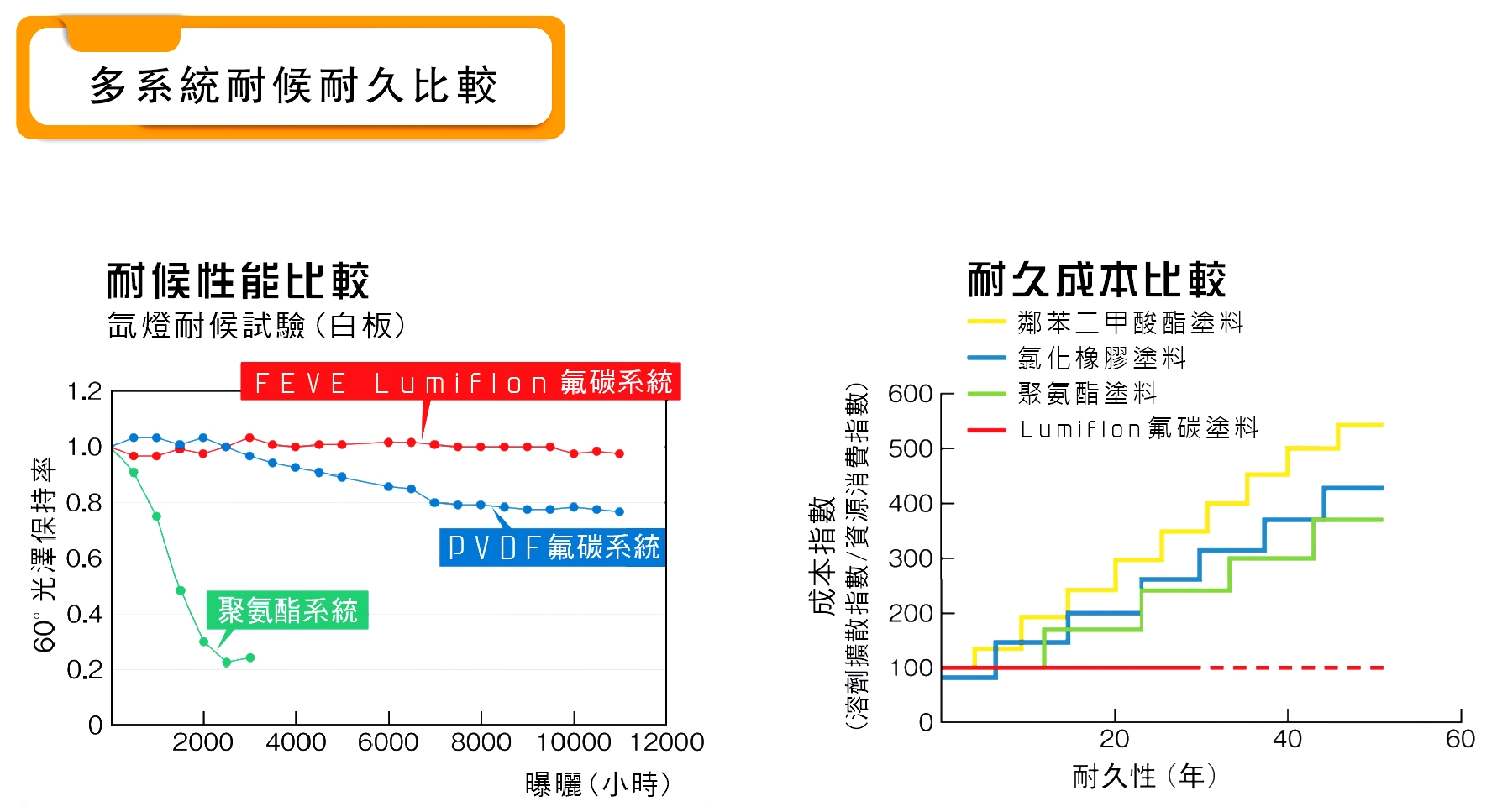 多系統耐候耐久比較

耐候性能比較
氙燈耐候試驗(白板)

FEVE Lumiflon 氟碳系統
PVDF氟碳系統
聚氨酯系統

60° 光澤保持率
1.2
1.0
0.8
0.6
0.4
0.2
0
2000 4000 6000 8000 10000 12000
曝曬(小時)

耐久成本比較
鄰苯二甲酸酯塗料
氯化橡膠塗料
聚氨酯塗料
Lumiflon氟碳塗料

成本指數
(溶劑擴散指數/資源消費指數)
600
500
400
300
200
100
0
20 40 60
耐久性(年)